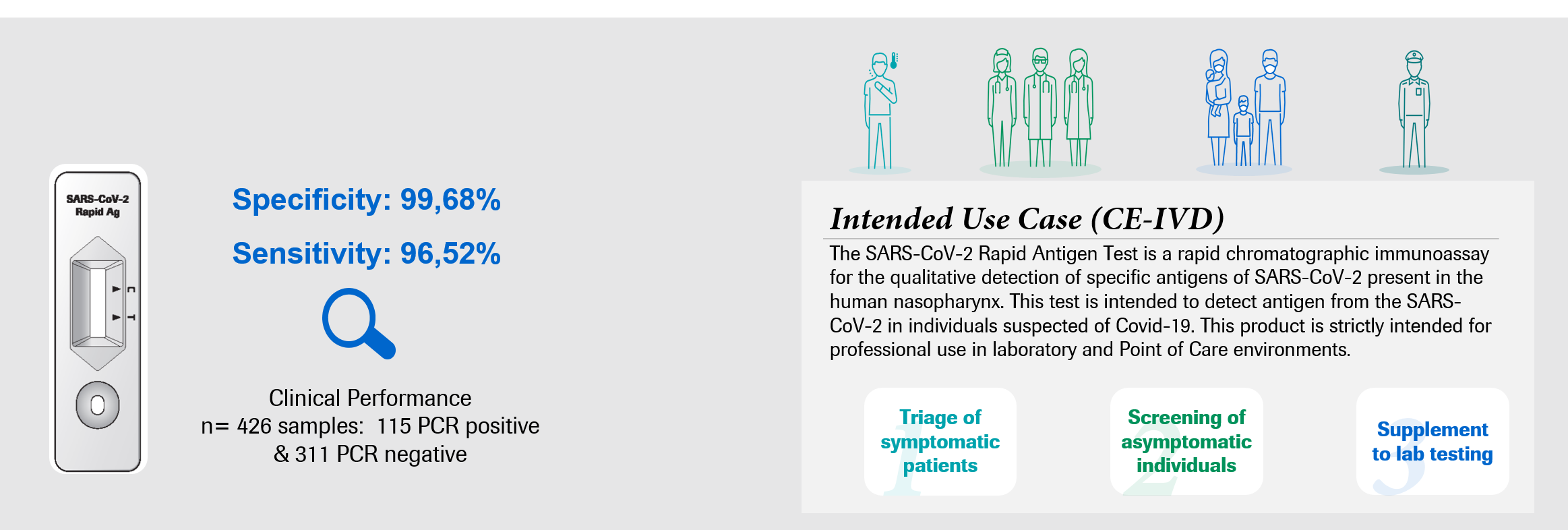 SARS-CoV-2
Rapid Ag

C
T

Specificity: 99,68%

Sensitivity: 96,52%

Clinical Performance
n= 426 samples: 115 PCR positive & 311 PCR negative

Intended Use Case (CE-IVD)

The SARS-CoV-2 Rapid Antigen Test is a rapid chromatographic immunoassay for the qualitative detection of specific antigens of SARS-CoV-2 present in the human nasopharynx. This test is intended to detect antigen from the SARS-CoV-2 in individuals suspected of Covid-19. This product is strictly intended for professional use in laboratory and Point of Care environments.

1
Triage of symptomatic patients

2
Screening of asymptomatic individuals

3
Supplement to lab testing